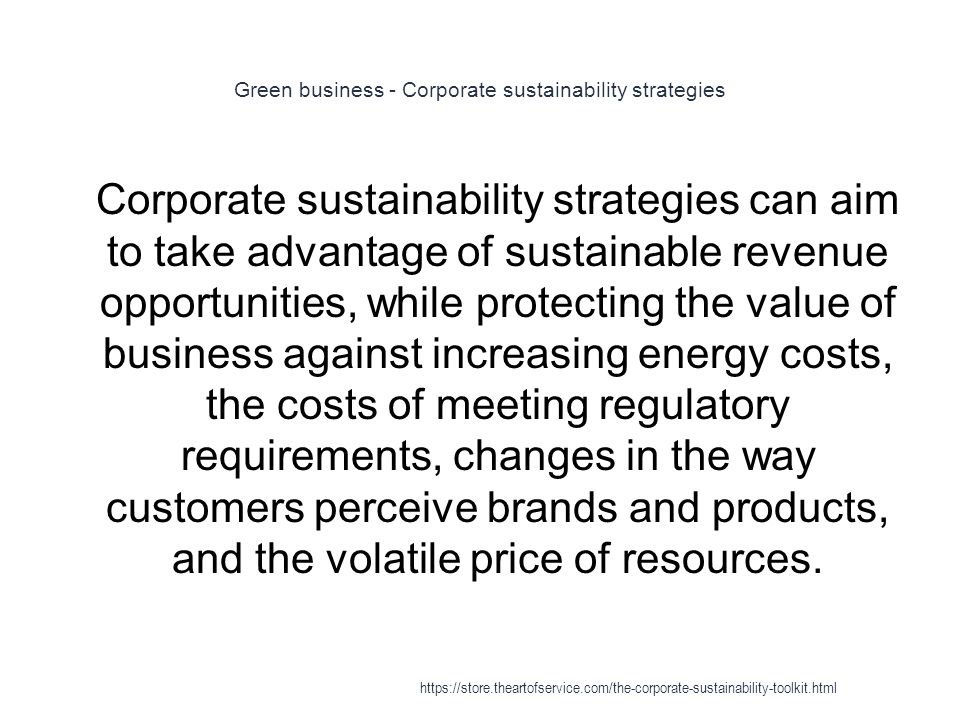 Green business - Corporate sustainability strategies

Corporate sustainability strategies can aim to take advantage of sustainable revenue opportunities, while protecting the value of business against increasing energy costs, the costs of meeting regulatory requirements, changes in the way customers perceive brands and products, and the volatile price of resources.

https://store.theartofservice.com/the-corporate-sustainability-toolkit.html